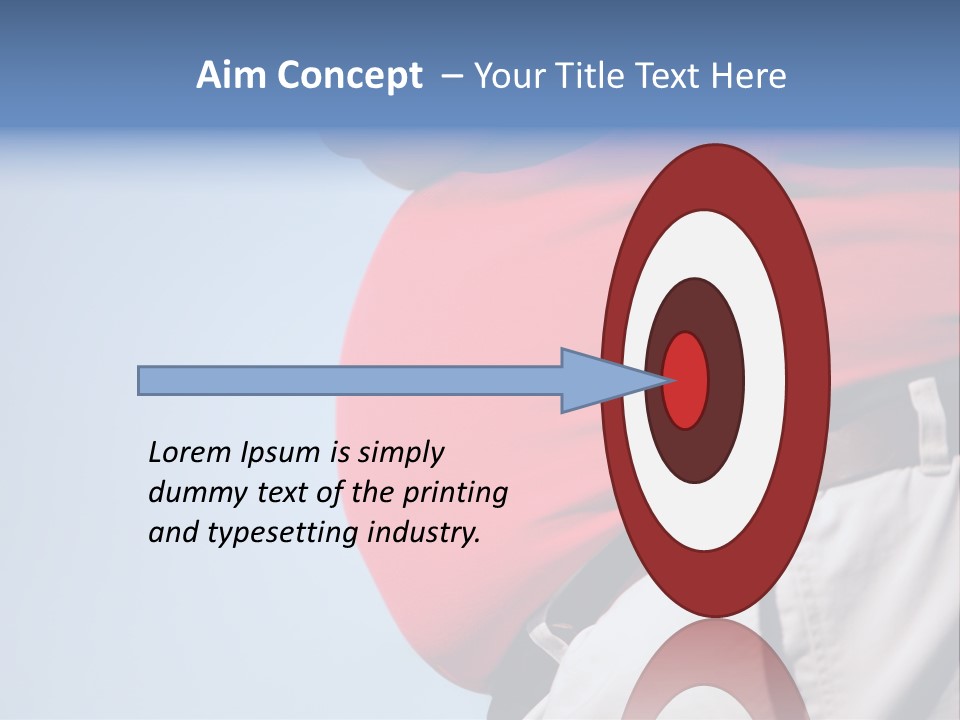 Aim Concept – Your Title Text Here

Lorem Ipsum is simply dummy text of the printing and typesetting industry.